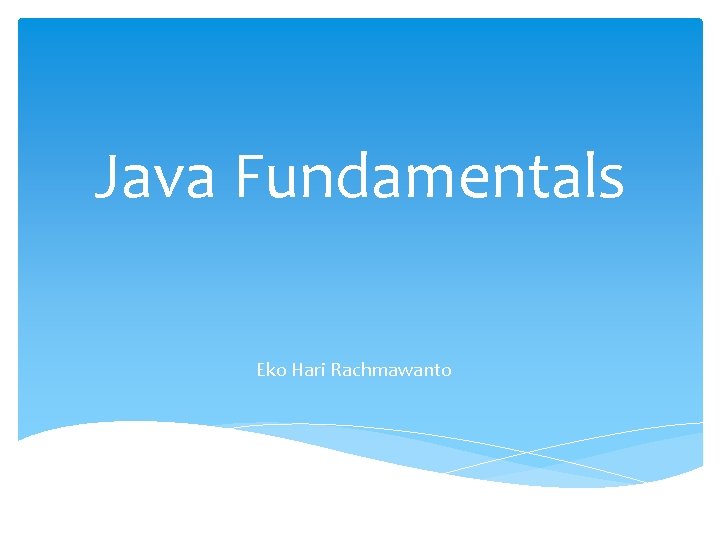 Java Fundamentals

Eko Hari Rachmawanto